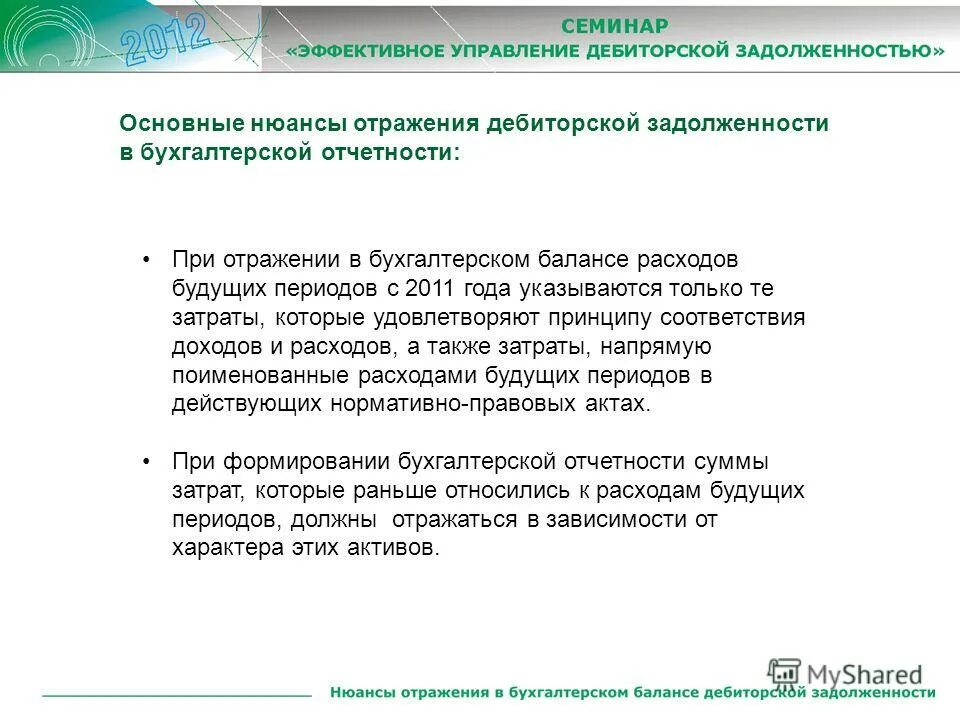 2012

СЕМИНАР
«ЭФФЕКТИВНОЕ УПРАВЛЕНИЕ ДЕБИТОРСКОЙ ЗАДОЛЖЕННОСТЬЮ»

Основные нюансы отражения дебиторской задолженности в бухгалтерской отчетности:

• При отражении в бухгалтерском балансе расходов будущих периодов с 2011 года указываются только те затраты, которые удовлетворяют принципу соответствия доходов и расходов, а также затраты, напрямую поименованные расходами будущих периодов в действующих нормативно-правовых актах.

• При формировании бухгалтерской отчетности суммы затрат, которые раньше относились к расходам будущих периодов, должны отражаться в зависимости от характера этих активов.

MyShared

Нюансы отражения в бухгалтерском балансе дебиторской задолженности